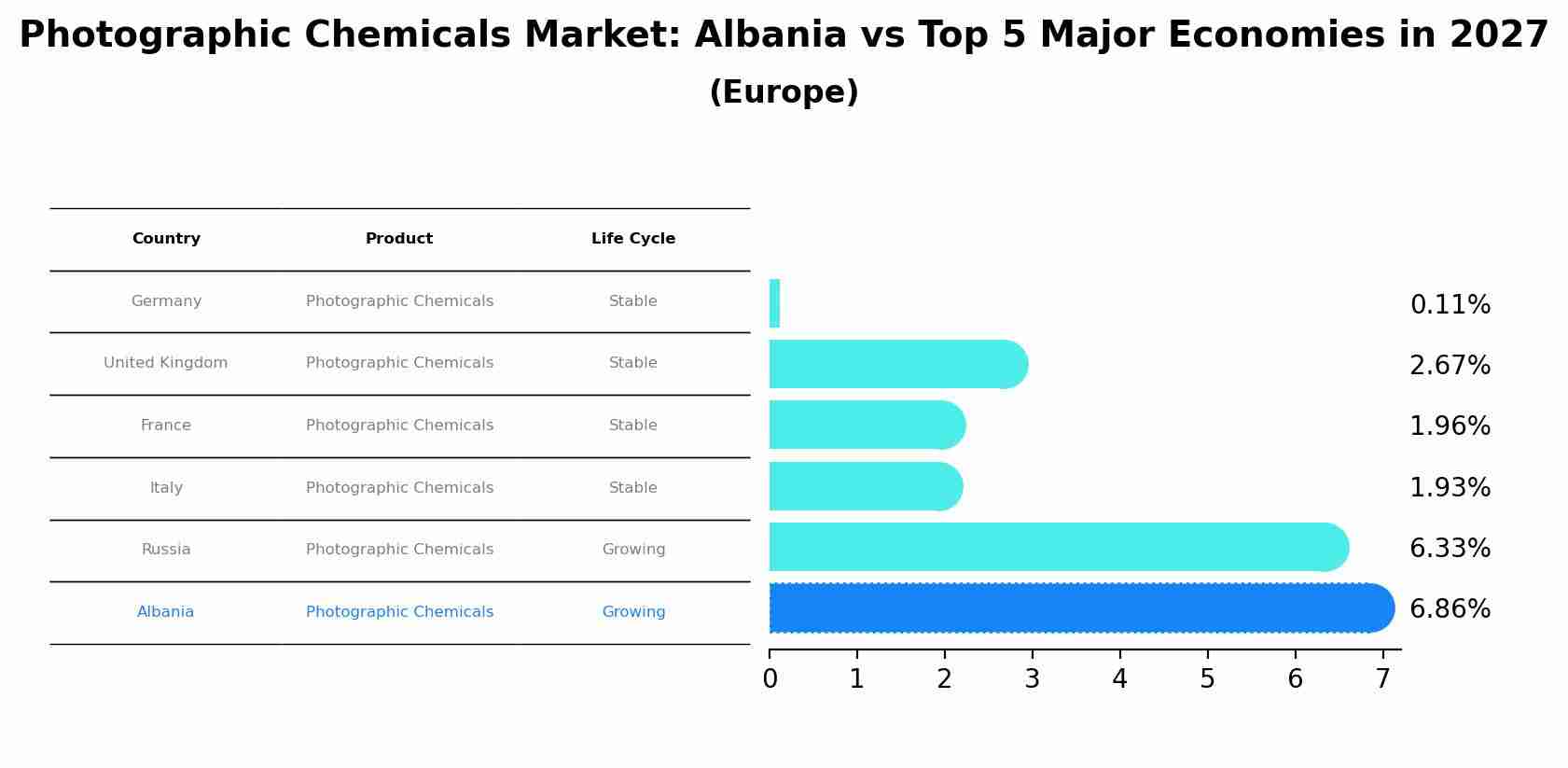 Photographic Chemicals Market: Albania vs Top 5 Major Economies in 2027
(Europe)

| Country | Product | Life Cycle |
|---|---|---|
| Germany | Photographic Chemicals | Stable |
| United Kingdom | Photographic Chemicals | Stable |
| France | Photographic Chemicals | Stable |
| Italy | Photographic Chemicals | Stable |
| Russia | Photographic Chemicals | Growing |
| Albania | Photographic Chemicals | Growing |

0.11%
2.67%
1.96%
1.93%
6.33%
6.86%

0 1 2 3 4 5 6 7